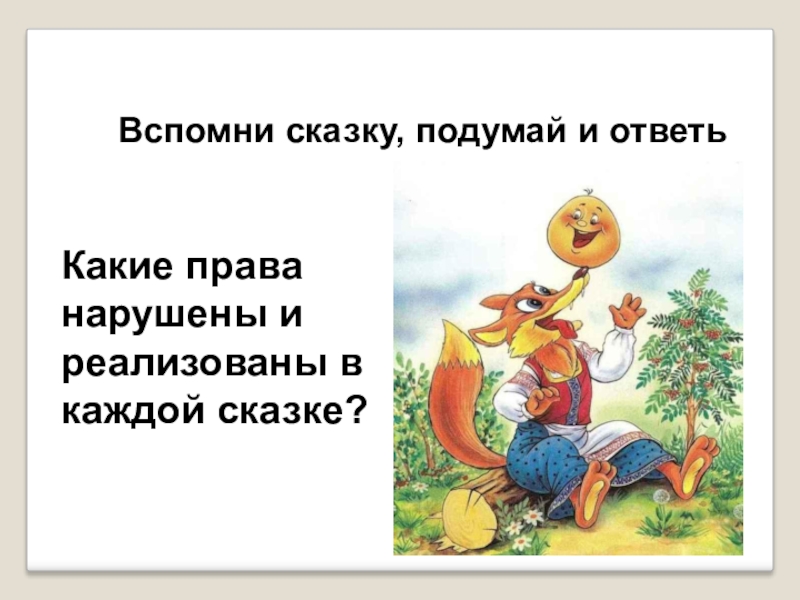 Вспомни сказку, подумай и ответь

Какие права нарушены и реализованы в каждой сказке?